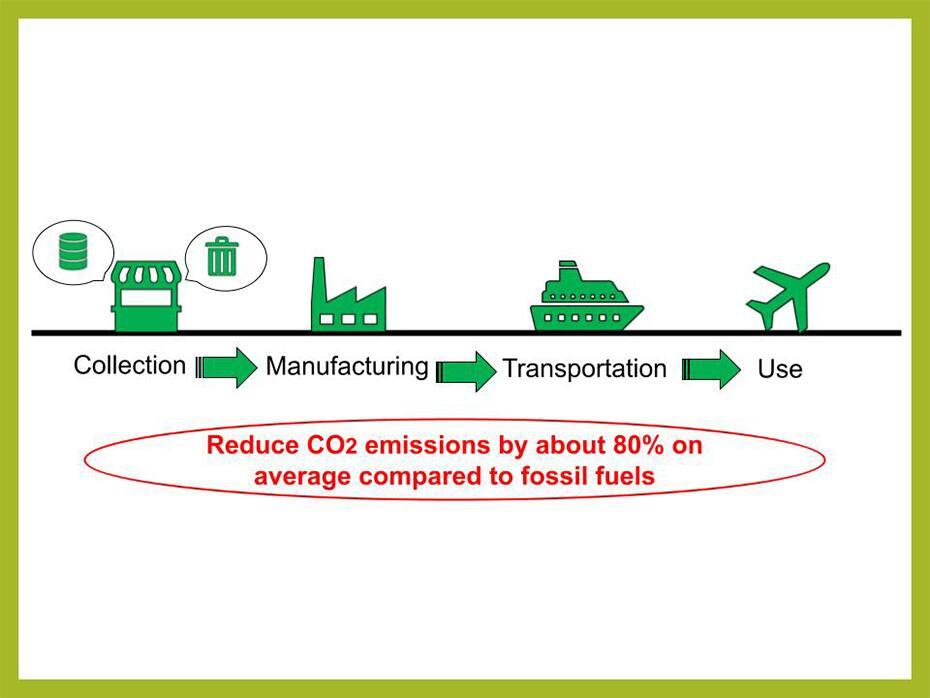 Collection Manufacturing Transportation Use

Reduce $CO_2$ emissions by about 80% on average compared to fossil fuels